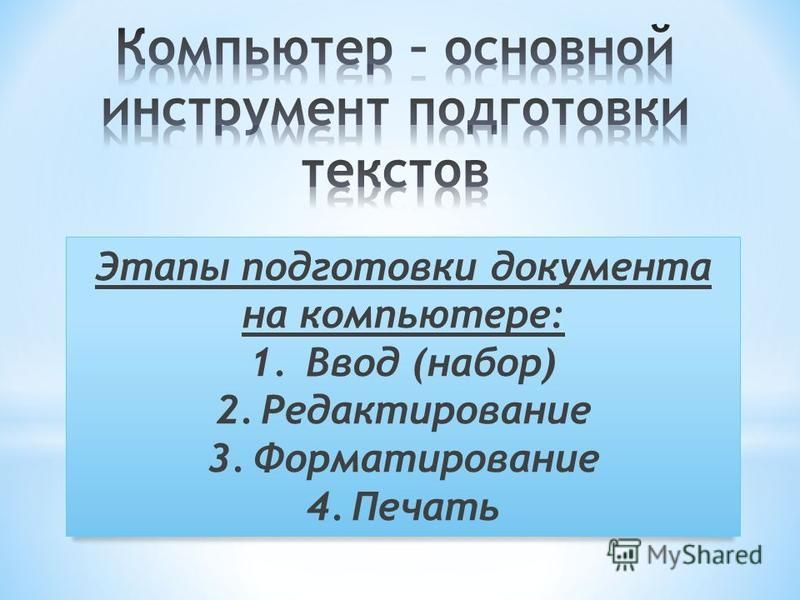 Компьютер – основной инструмент подготовки текстов

Этапы подготовки документа на компьютере:
1. Ввод (набор)
2. Редактирование
3. Форматирование
4. Печать

MyShared